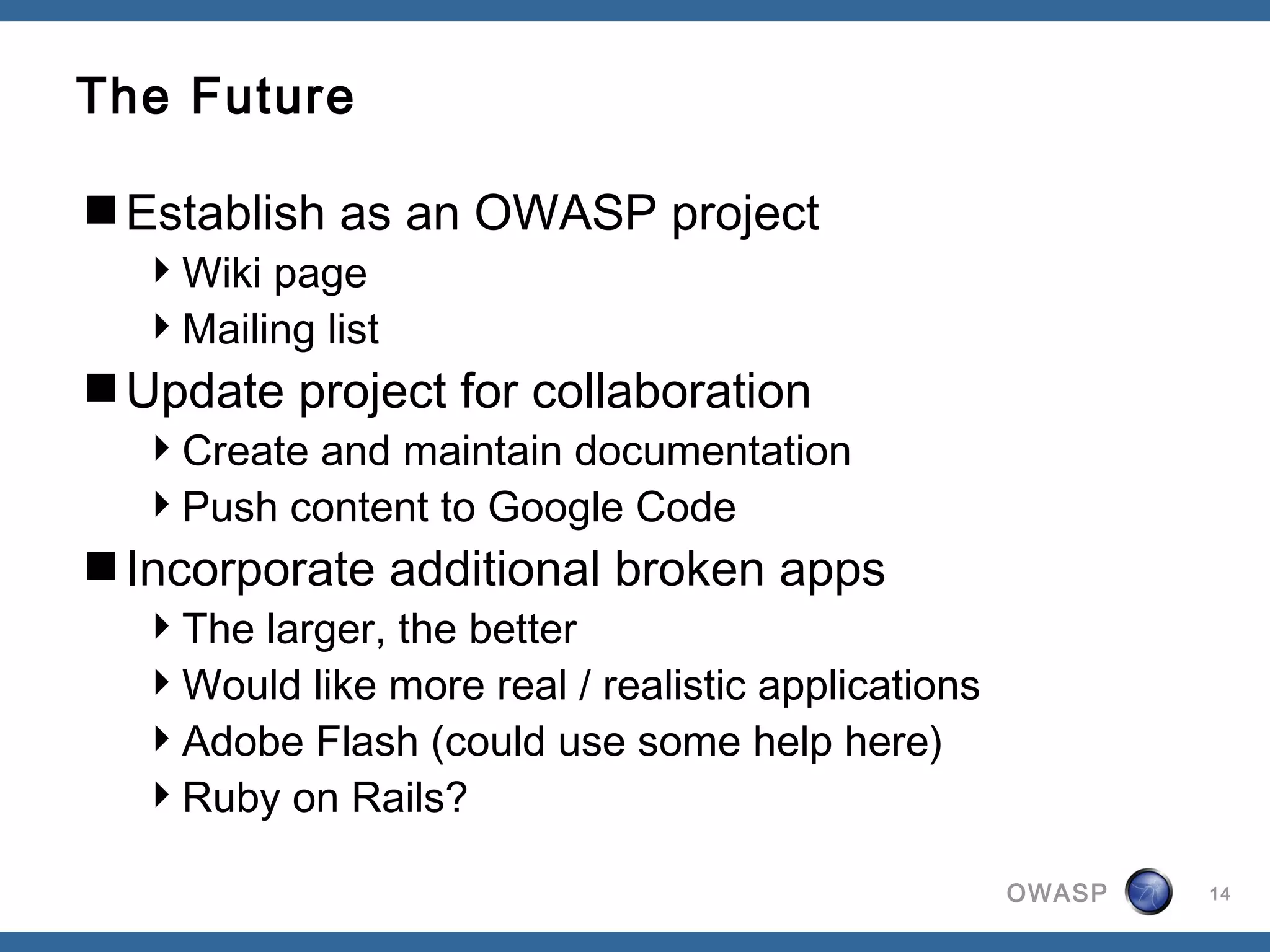 The Future

■ Establish as an OWASP project
‣ Wiki page
‣ Mailing list

■ Update project for collaboration
‣ Create and maintain documentation
‣ Push content to Google Code

■ Incorporate additional broken apps
‣ The larger, the better
‣ Would like more real / realistic applications
‣ Adobe Flash (could use some help here)
‣ Ruby on Rails?

OWASP 14